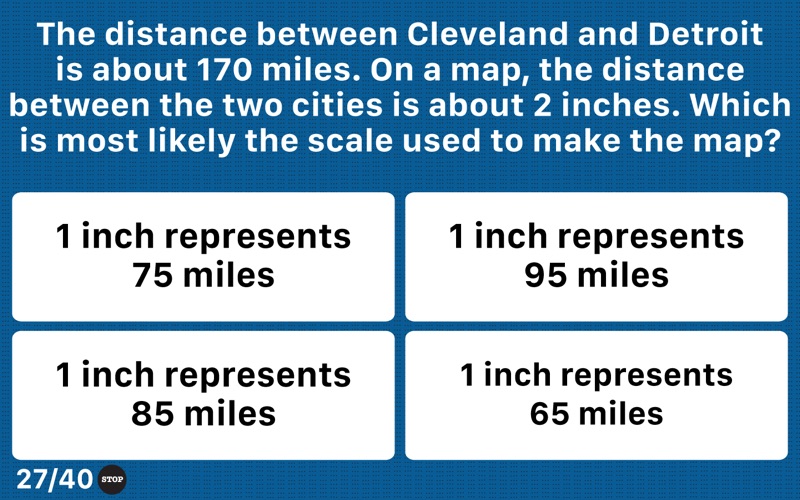 The distance between Cleveland and Detroit is about 170 miles. On a map, the distance between the two cities is about 2 inches. Which is most likely the scale used to make the map?

1 inch represents 75 miles

1 inch represents 95 miles

1 inch represents 85 miles

1 inch represents 65 miles

27/40 STOP